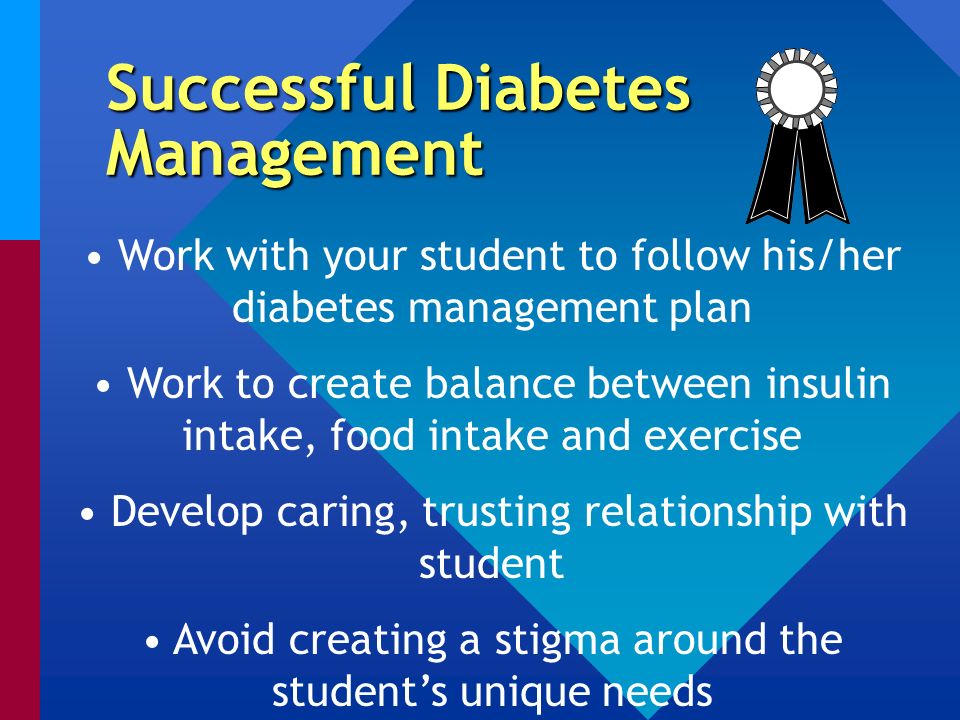 Successful Diabetes Management

• Work with your student to follow his/her diabetes management plan

• Work to create balance between insulin intake, food intake and exercise

• Develop caring, trusting relationship with student

• Avoid creating a stigma around the student's unique needs